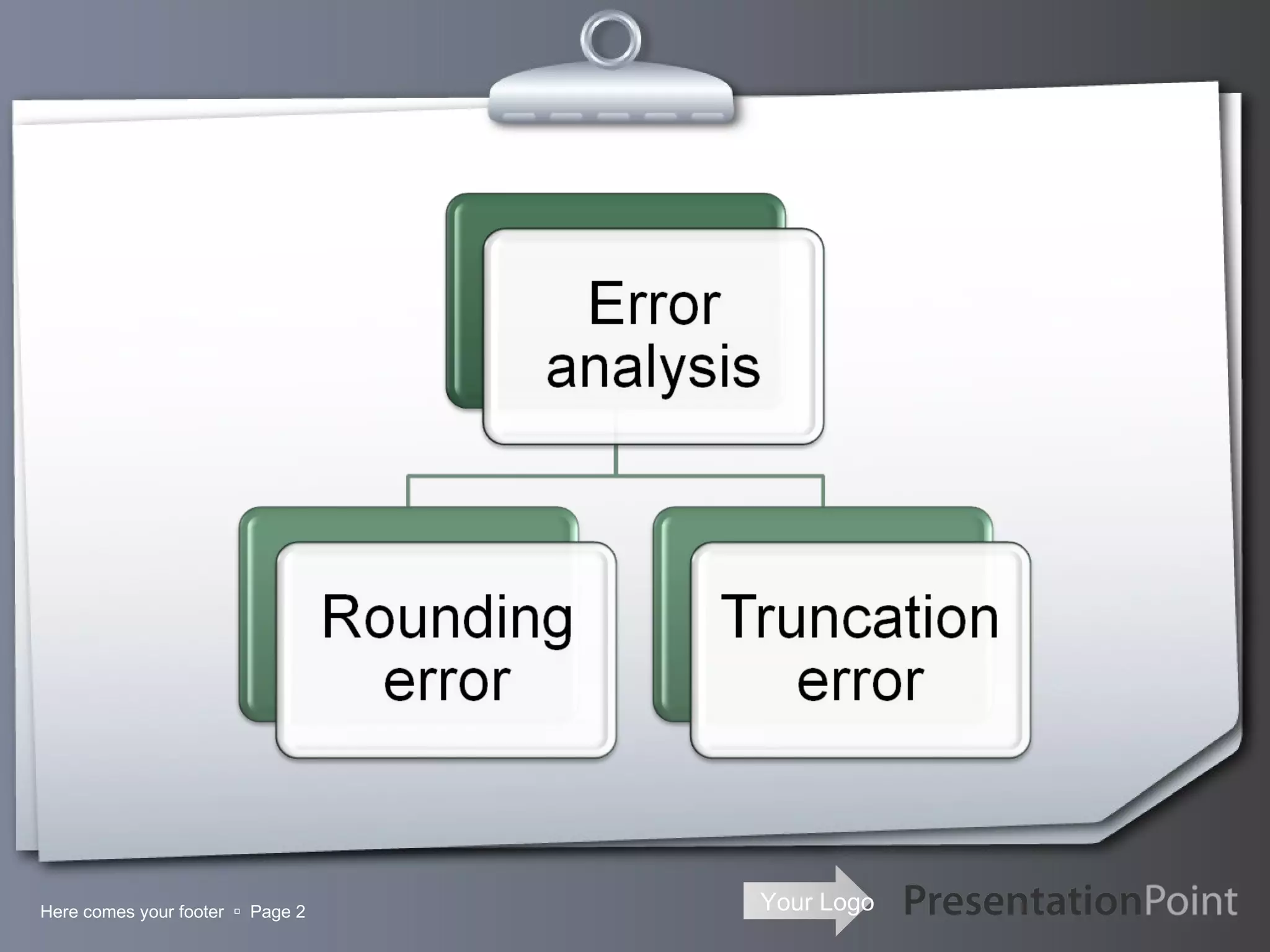 Error analysis

Rounding error

Truncation error

Here comes your footer ▫ Page 2

Your Logo

PresentationPoint